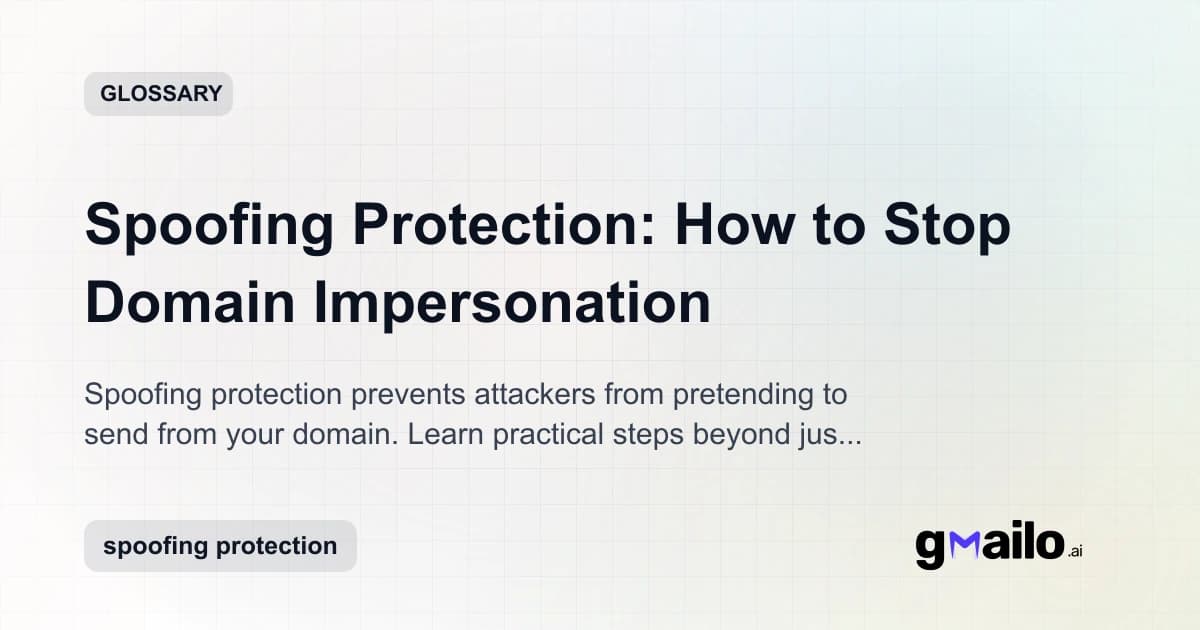 GLOSSARY

Spoofing Protection: How to Stop Domain Impersonation

Spoofing protection prevents attackers from pretending to send from your domain. Learn practical steps beyond jus...

spoofing protection

gmailo.ai